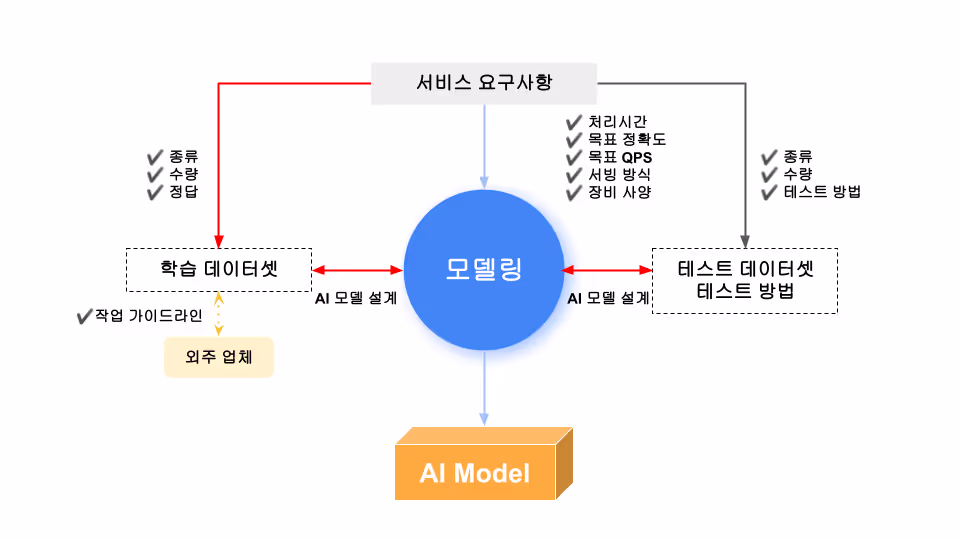 서비스 요구사항

✔ 종류
✔ 수량
✔ 정답

✔ 처리시간
✔ 목표 정확도
✔ 목표 QPS
✔ 서빙 방식
✔ 장비 사양

✔ 종류
✔ 수량
✔ 테스트 방법

학습 데이터셋

AI 모델 설계

모델링

AI 모델 설계

테스트 데이터셋
테스트 방법

✔ 작업 가이드라인

외주 업체

AI Model